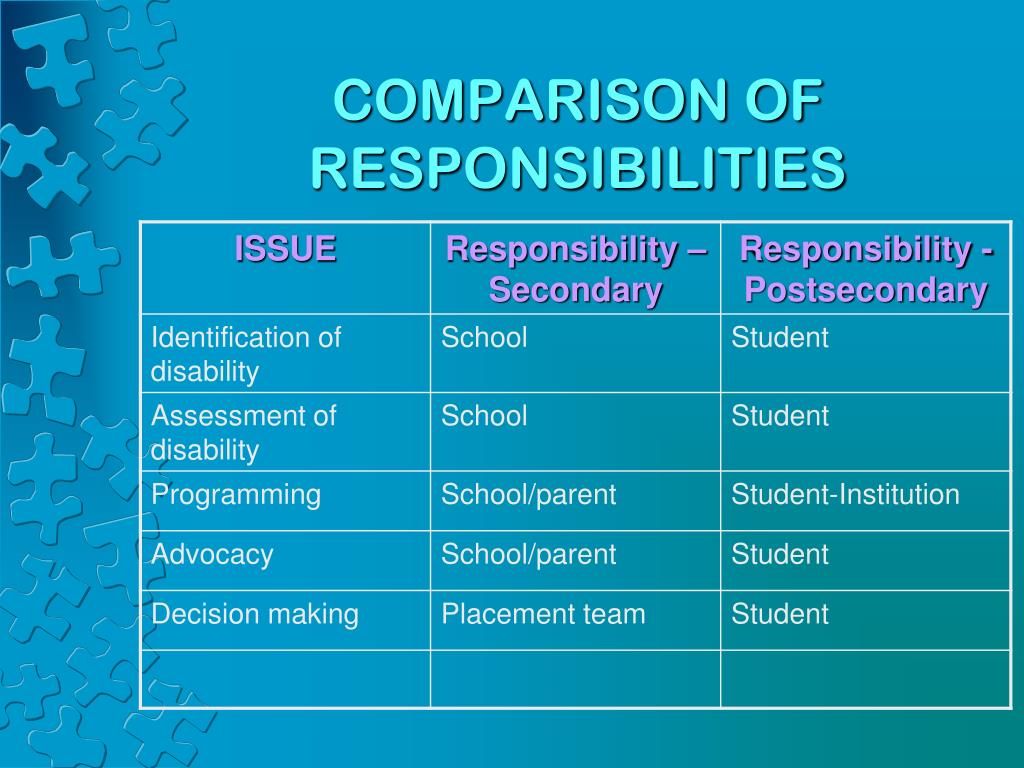 COMPARISON OF RESPONSIBILITIES

| ISSUE | Responsibility – Secondary | Responsibility - Postsecondary |
|---|---|---|
| Identification of disability | School | Student |
| Assessment of disability | School | Student |
| Programming | School/parent | Student-Institution |
| Advocacy | School/parent | Student |
| Decision making | Placement team | Student |
| | | |